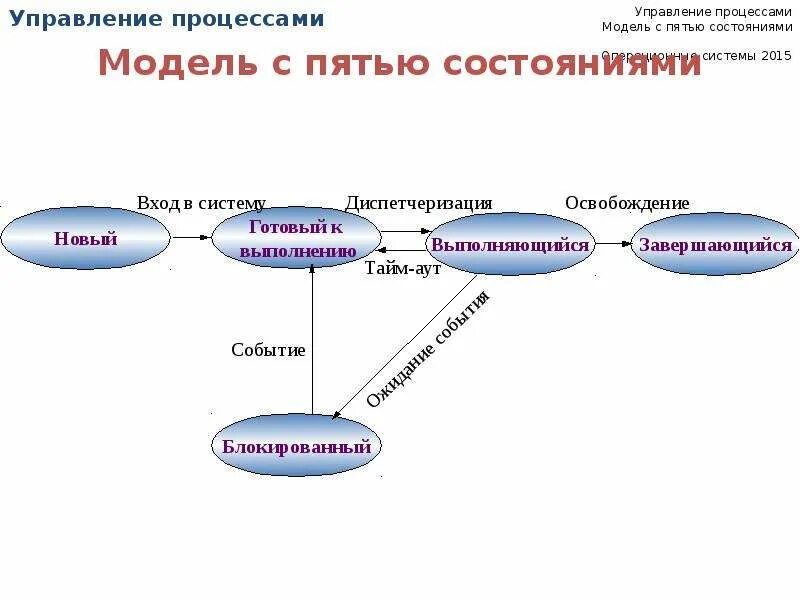 Управление процессами

Управление процессами
Модель с пятью состояниями
Операционные системы 2015

Модель с пятью состояниями

Вход в систему
Диспетчеризация
Освобождение
Новый
Готовый к выполнению
Выполняющийся
Завершающийся
Тайм-аут
Событие
Ожидание события
Блокированный